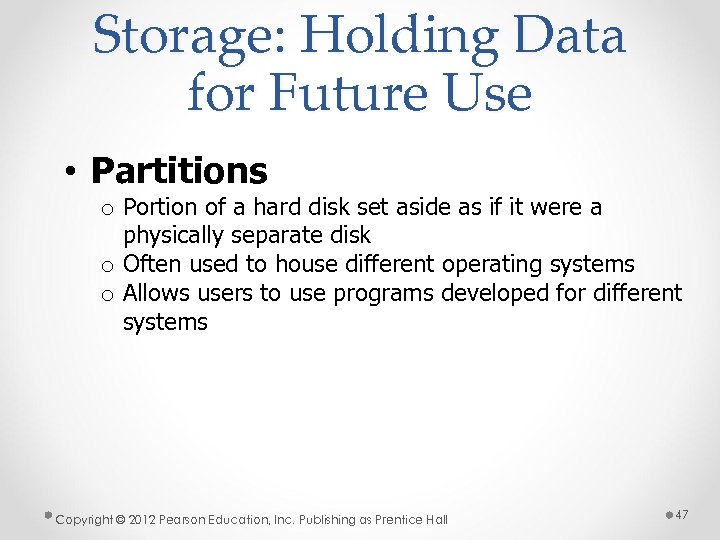 Storage: Holding Data for Future Use

• Partitions
o Portion of a hard disk set aside as if it were a physically separate disk
o Often used to house different operating systems
o Allows users to use programs developed for different systems

Copyright © 2012 Pearson Education, Inc. Publishing as Prentice Hall

47